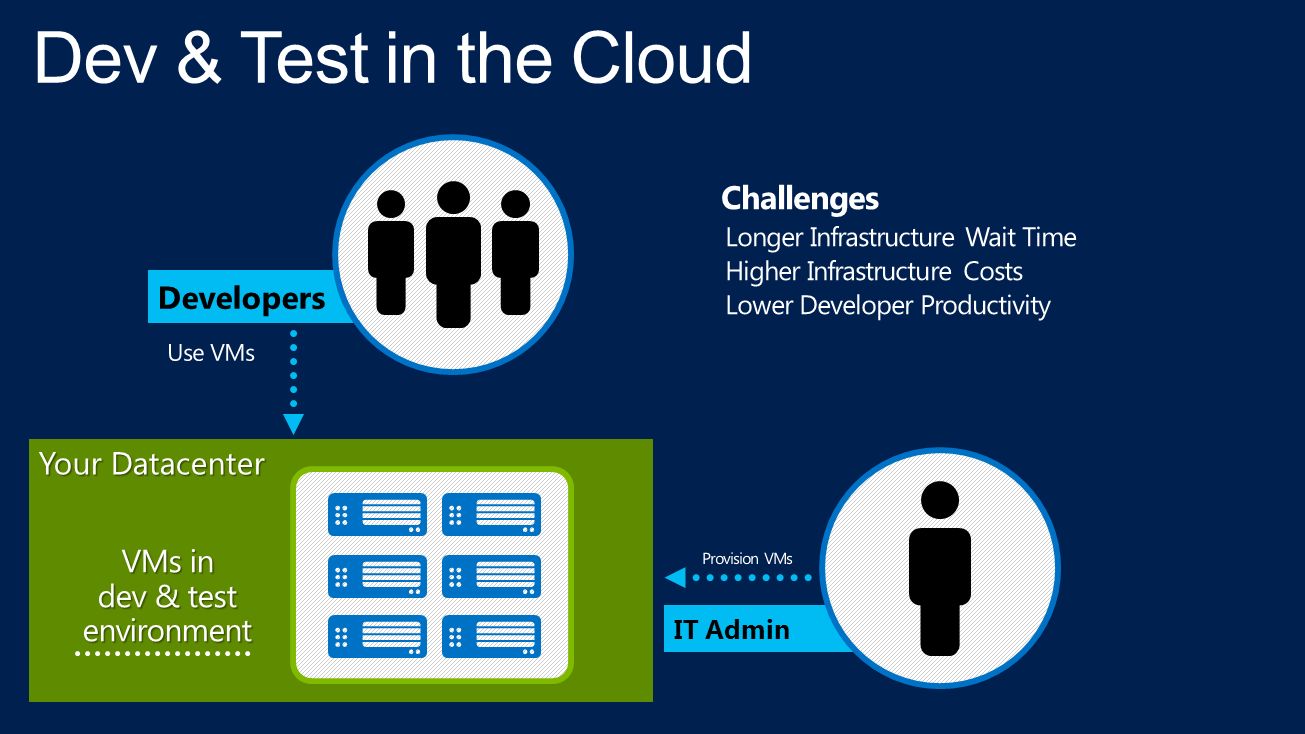 Dev & Test in the Cloud

Developers

Use VMs

Challenges
Longer Infrastructure Wait Time
Higher Infrastructure Costs
Lower Developer Productivity

Your Datacenter

VMs in dev & test environment

Provision VMs

IT Admin